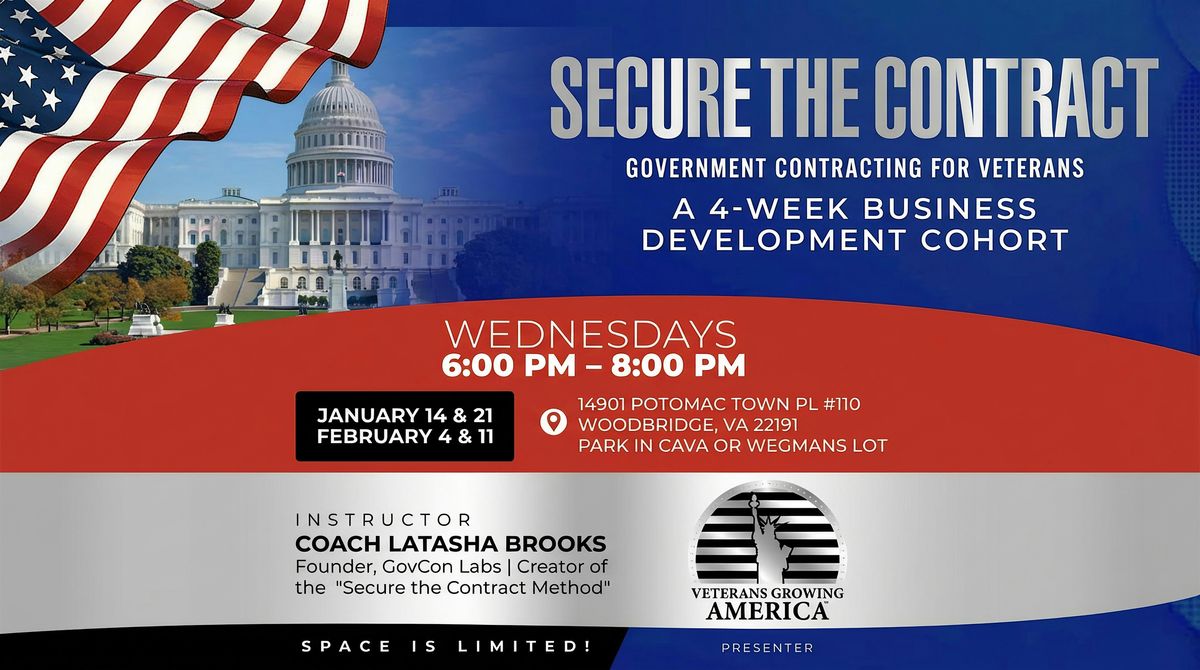 SECURE THE CONTRACT
GOVERNMENT CONTRACTING FOR VETERANS
A 4-WEEK BUSINESS DEVELOPMENT COHORT

WEDNESDAYS
6:00 PM – 8:00 PM

JANUARY 14 & 21
FEBRUARY 4 & 11

14901 POTOMAC TOWN PL #110
WOODBRIDGE, VA 22191
PARK IN CAVA OR WEGMANS LOT

INSTRUCTOR
COACH LATASHA BROOKS
Founder, GovCon Labs | Creator of the "Secure the Contract Method"

VETERANS GROWING AMERICA

SPACE IS LIMITED!

PRESENTER